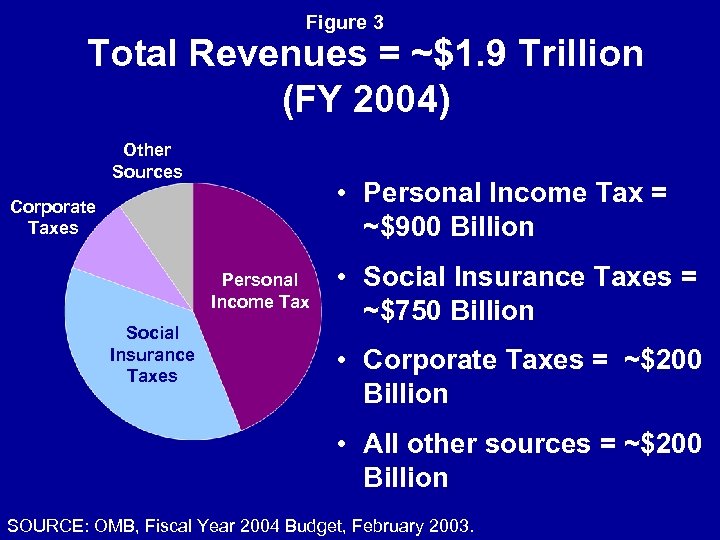 Figure 3

Total Revenues = ~\$1.9 Trillion (FY 2004)

Other Sources

Corporate Taxes

Personal Income Tax

Social Insurance Taxes

• Personal Income Tax = ~\$900 Billion

• Social Insurance Taxes = ~\$750 Billion

• Corporate Taxes = ~\$200 Billion

• All other sources = ~\$200 Billion

SOURCE: OMB, Fiscal Year 2004 Budget, February 2003.